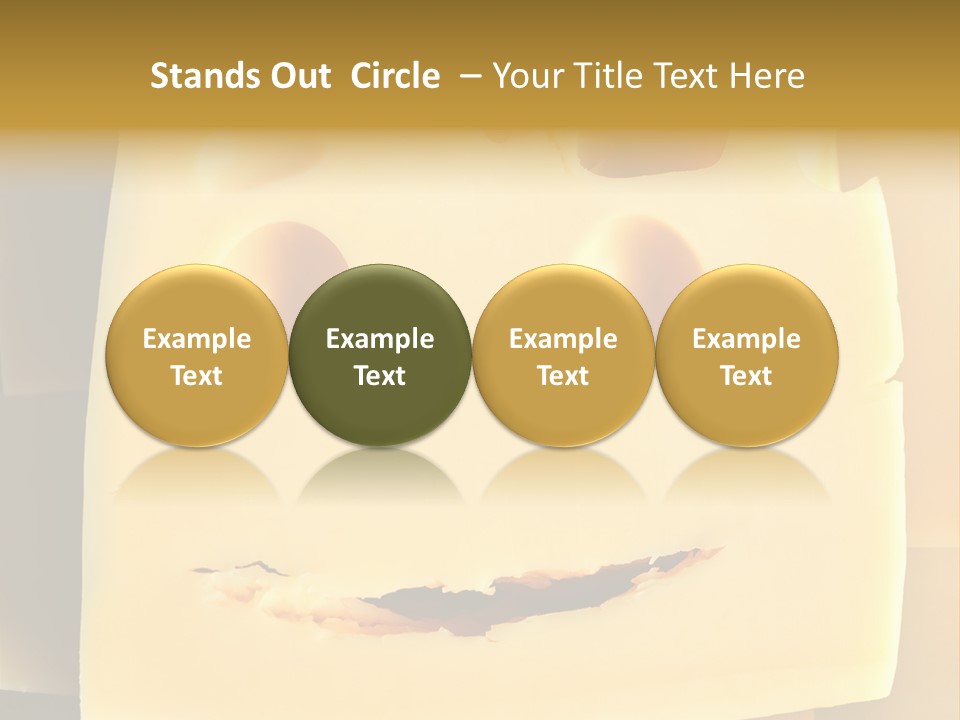 Stands Out  Circle  – Your Title Text Here

Example Text

Example Text

Example Text

Example Text